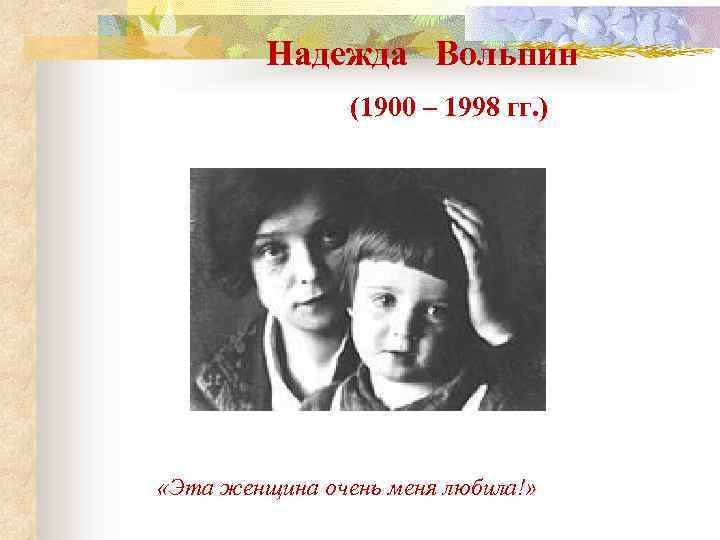 Надежда Вольпин

(1900 – 1998 гг.)

«Эта женщина очень меня любила!»